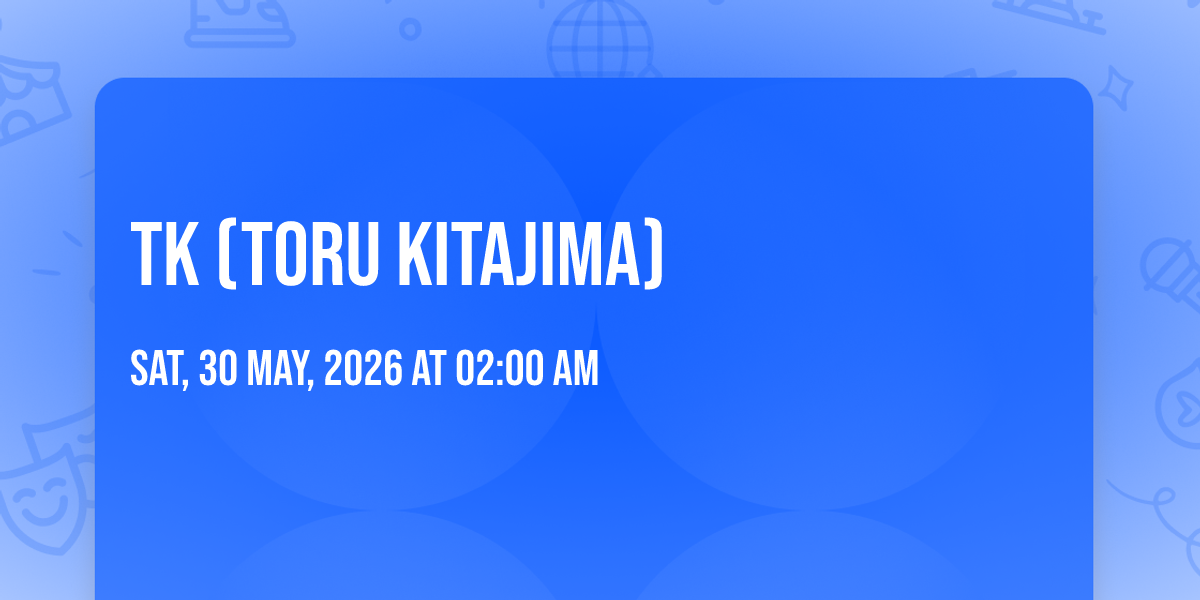 TK (TORU KITAJIMA)

SAT, 30 MAY, 2026 AT 02:00 AM